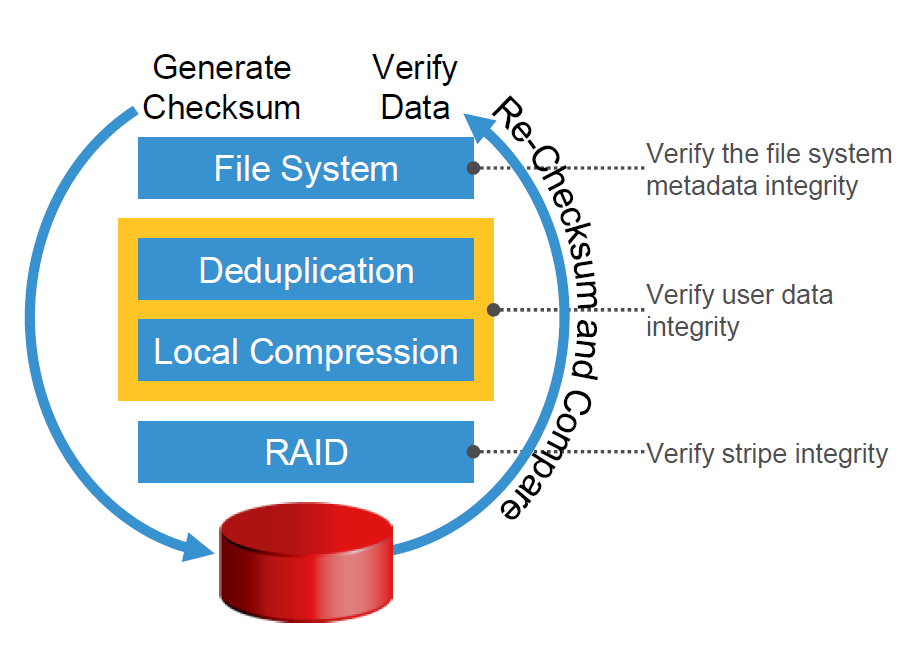 Generate Checksum

Verify Data

Re-Checksum and Compare

File System

Verify the file system metadata integrity

Deduplication

Local Compression

Verify user data integrity

RAID

Verify stripe integrity